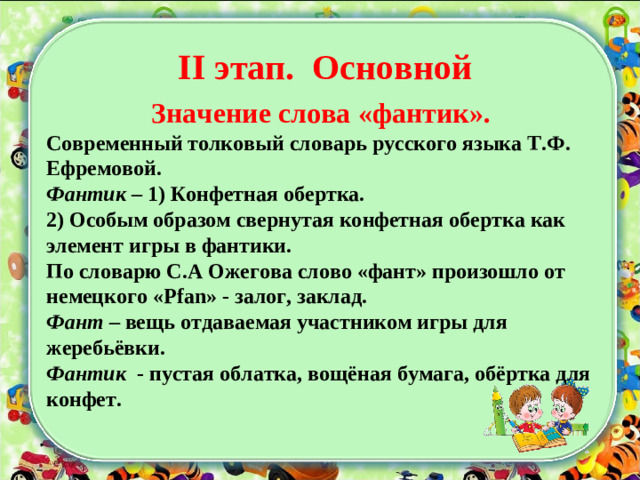 II этап. Основной

Значение слова «фантик».

Современный толковый словарь русского языка Т.Ф. Ефремовой.
Фантик – 1) Конфетная обертка.
2) Особым образом свернутая конфетная обертка как элемент игры в фантики.
По словарю С.А Ожегова слово «фант» произошло от немецкого «Pfan» - залог, заклад.
Фант – вещь отдаваемая участником игры для жеребьёвки.
Фантик - пустая облатка, вощёная бумага, обёртка для конфет.